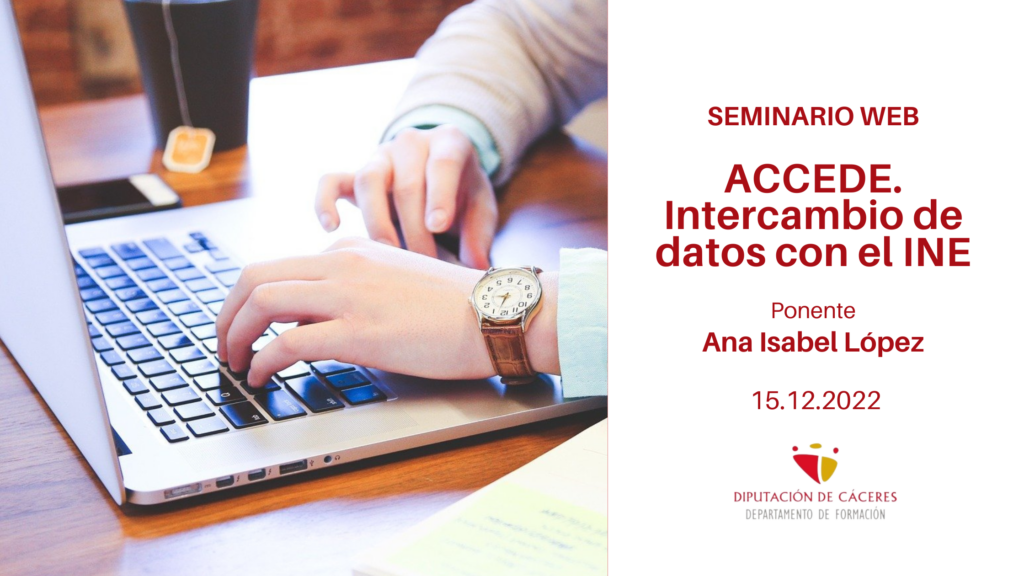 SEMINARIO WEB

ACCEDE. Intercambio de datos con el INE

Ponente
Ana Isabel López

15.12.2022

DIPUTACIÓN DE CÁCERES
DEPARTAMENTO DE FORMACIÓN